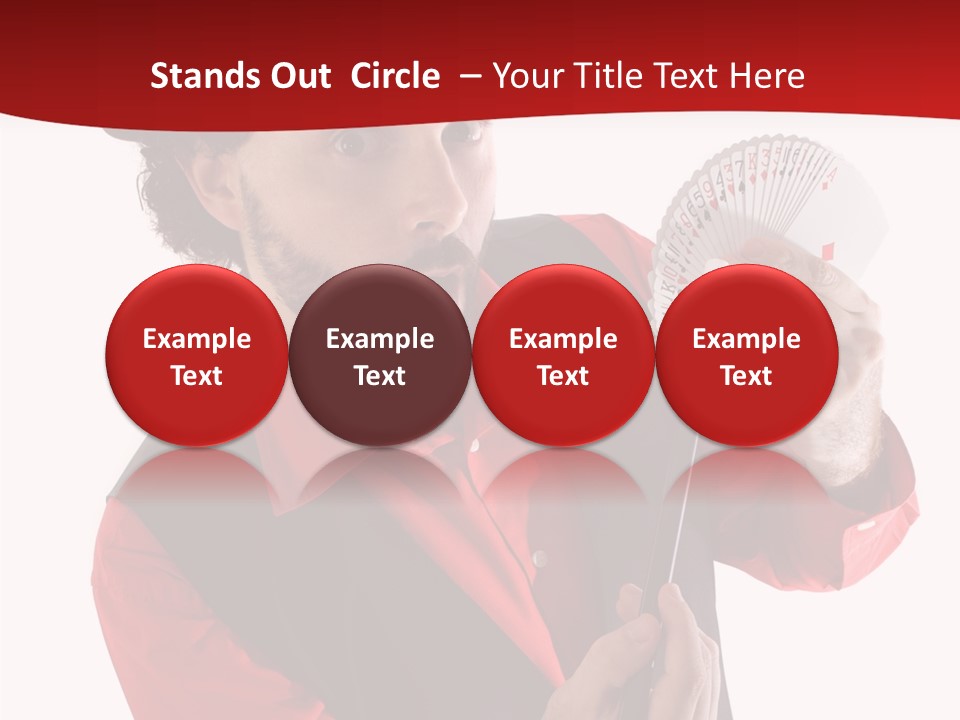 Stands Out Circle – Your Title Text Here

Example Text

Example Text

Example Text

Example Text